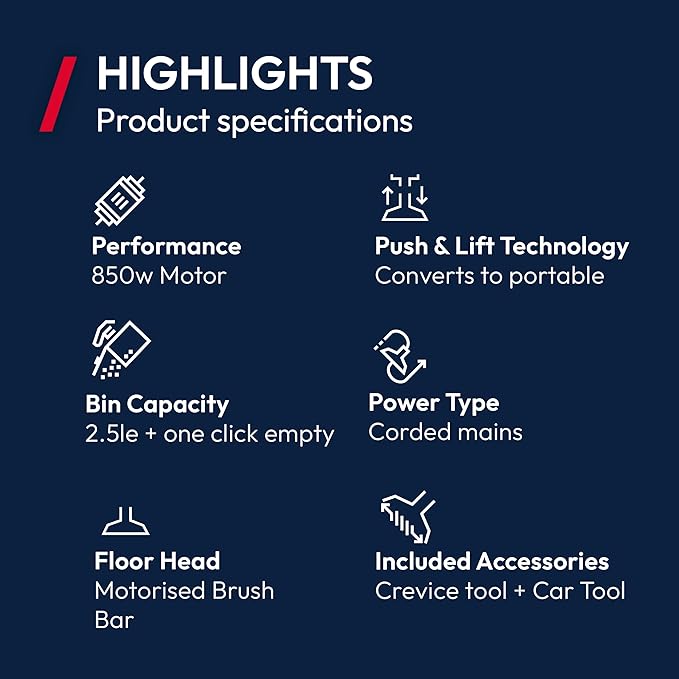 HIGHLIGHTS
Product specifications

Performance
850w Motor

Push & Lift Technology
Converts to portable

Bin Capacity
2.5le + one click empty

Power Type
Corded mains

Floor Head
Motorised Brush Bar

Included Accessories
Crevice tool + Car Tool